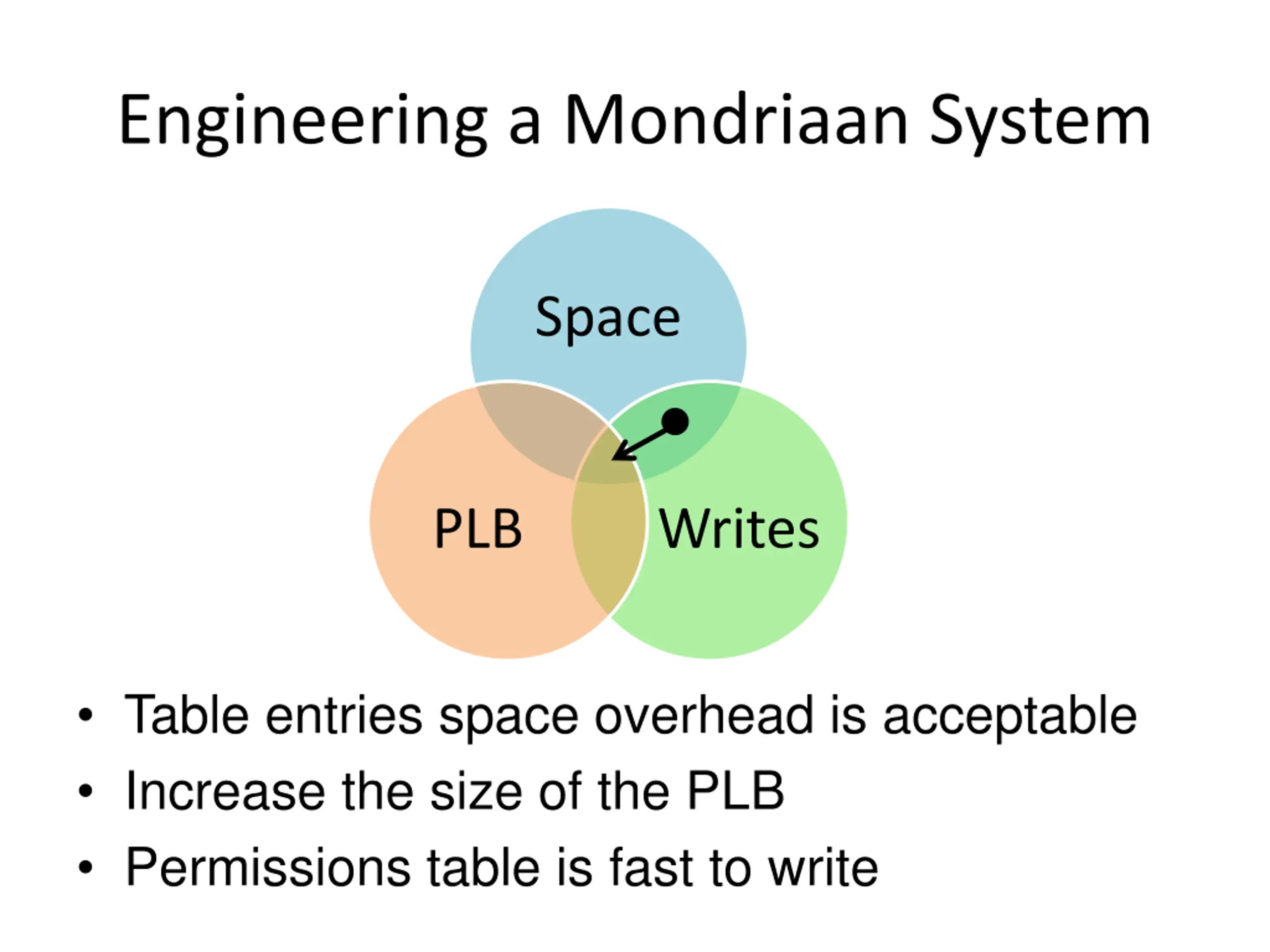 Engineering a Mondriaan System

Space

PLB

Writes

• Table entries space overhead is acceptable
• Increase the size of the PLB
• Permissions table is fast to write